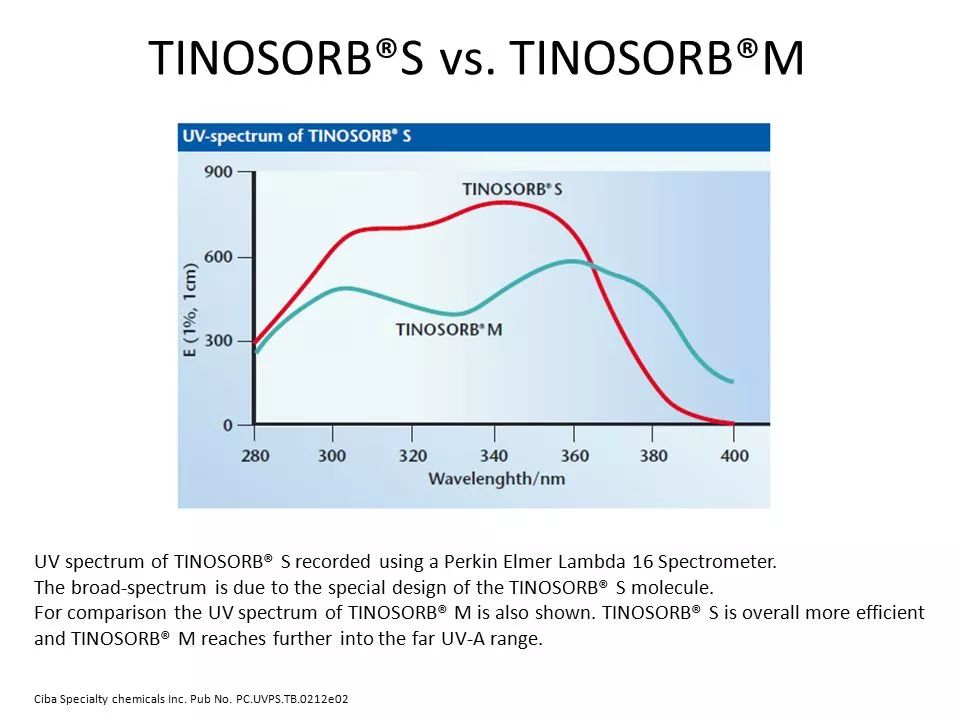 TINOSORB®S vs. TINOSORB®M

UV-spectrum of TINOSORB® S

900
600
300
0
E (1%, 1cm)

TINOSORB® S

TINOSORB® M

280 300 320 340 360 380 400
Wavelenghth/nm

UV spectrum of TINOSORB® S recorded using a Perkin Elmer Lambda 16 Spectrometer.
The broad-spectrum is due to the special design of the TINOSORB® S molecule.
For comparison the UV spectrum of TINOSORB® M is also shown. TINOSORB® S is overall more efficient and TINOSORB® M reaches further into the far UV-A range.

Ciba Specialty chemicals Inc. Pub No. PC.UVPS.TB.0212e02